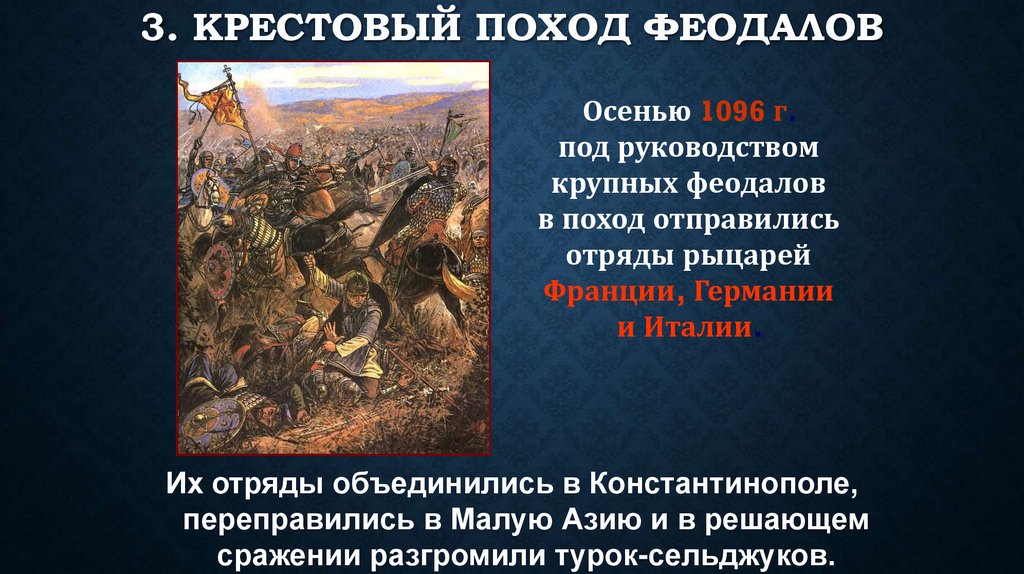 3. КРЕСТОВЫЙ ПОХОД ФЕОДАЛОВ

Осенью 1096 г. под руководством крупных феодалов в поход отправились отряды рыцарей Франции, Германии и Италии.

Их отряды объединились в Константинополе, переправились в Малую Азию и в решающем сражении разгромили турок-сельджуков.